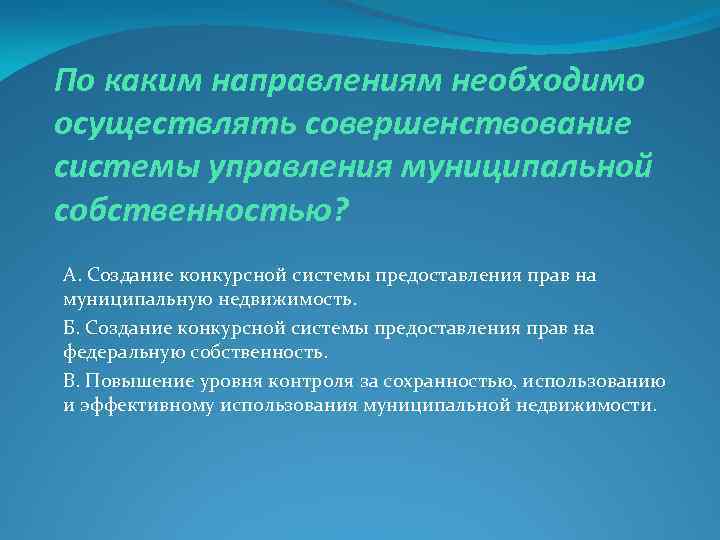 По каким направлениям необходимо осуществлять совершенствование системы управления муниципальной собственностью?

А. Создание конкурсной системы предоставления прав на муниципальную недвижимость.

Б. Создание конкурсной системы предоставления прав на федеральную собственность.

В. Повышение уровня контроля за сохранностью, использованию и эффективному использования муниципальной недвижимости.